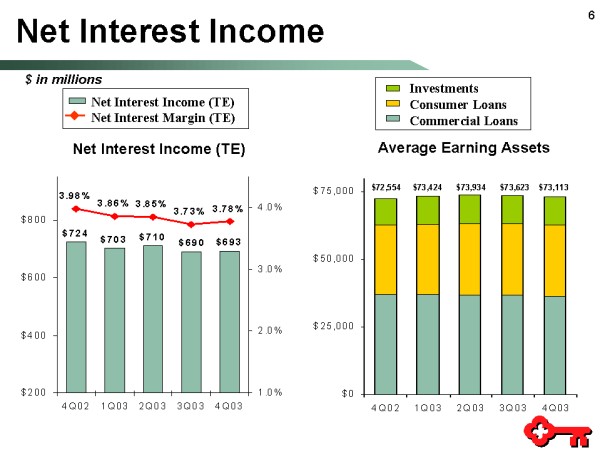 6

Net Interest Income

$ in millions

Net Interest Income (TE)
Net Interest Margin (TE)

Net Interest Income (TE)

3.98% 3.86% 3.85% 3.73% 3.78%

$724 $703 $710 $690 $693

$800
$600
$400
$200

4.0%
3.0%
2.0%
1.0%

4Q02 1Q03 2Q03 3Q03 4Q03

Investments
Consumer Loans
Commercial Loans

Average Earning Assets

$72,554 $73,424 $73,934 $73,623 $73,113

$75,000
$50,000
$25,000
$0

4Q02 1Q03 2Q03 3Q03 4Q03